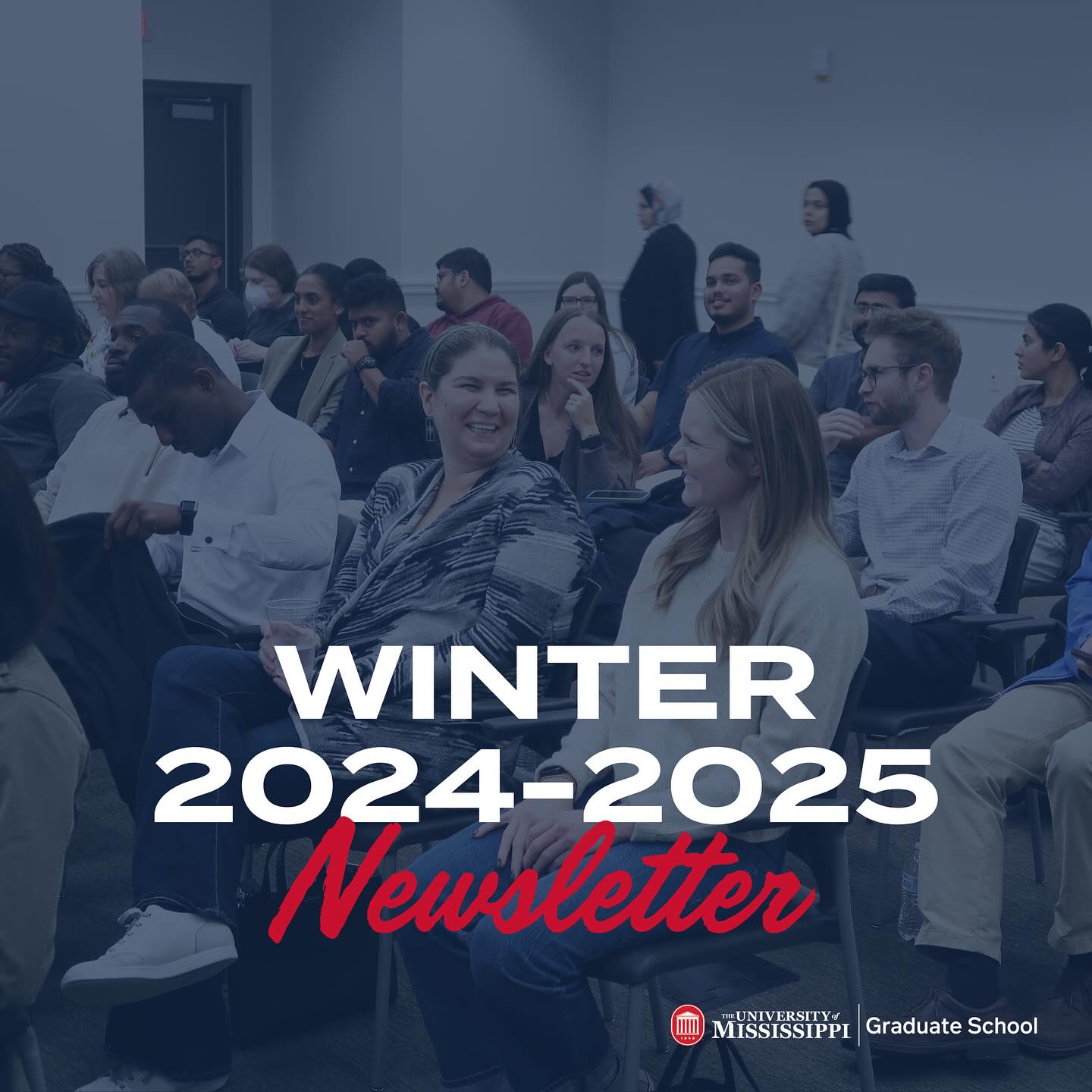 WINTER
2024-2025
Newsletter

THE UNIVERSITY of MISSISSIPPI | Graduate School